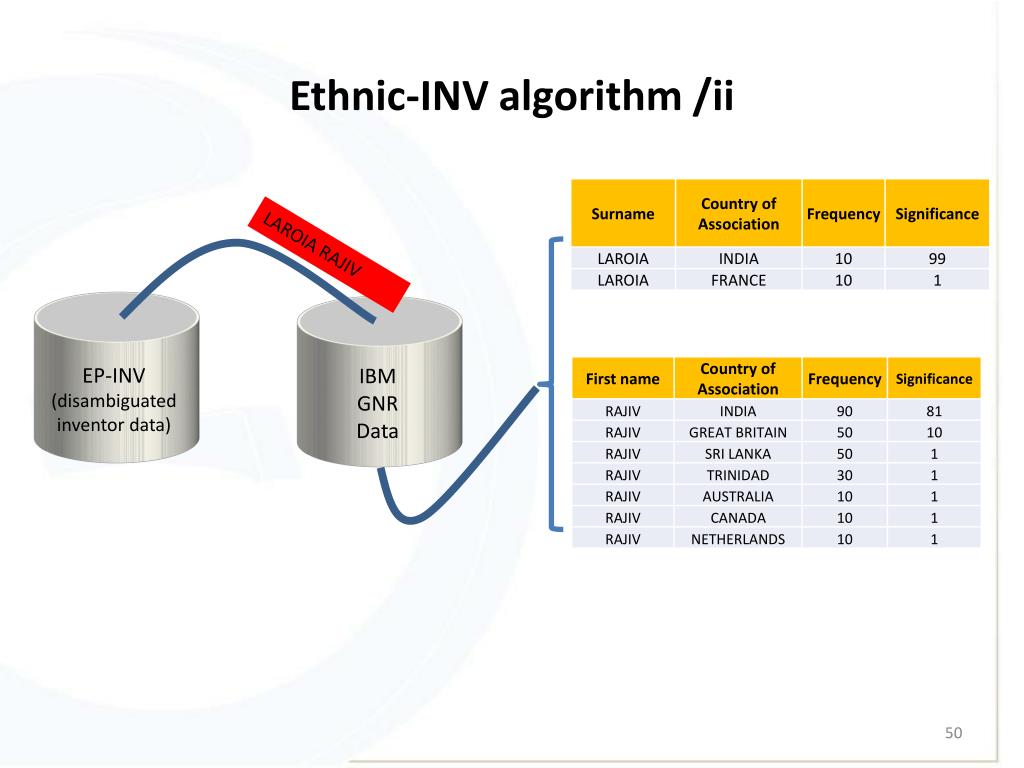 Ethnic-INV algorithm /ii

LAROIA RAJIV

EP-INV
(disambiguated inventor data)

IBM
GNR
Data

| Surname | Country of Association | Frequency | Significance |
|---|---|---|---|
| LAROIA | INDIA | 10 | 99 |
| LAROIA | FRANCE | 10 | 1 |

| First name | Country of Association | Frequency | Significance |
|---|---|---|---|
| RAJIV | INDIA | 90 | 81 |
| RAJIV | GREAT BRITAIN | 50 | 10 |
| RAJIV | SRI LANKA | 50 | 1 |
| RAJIV | TRINIDAD | 30 | 1 |
| RAJIV | AUSTRALIA | 10 | 1 |
| RAJIV | CANADA | 10 | 1 |
| RAJIV | NETHERLANDS | 10 | 1 |

50